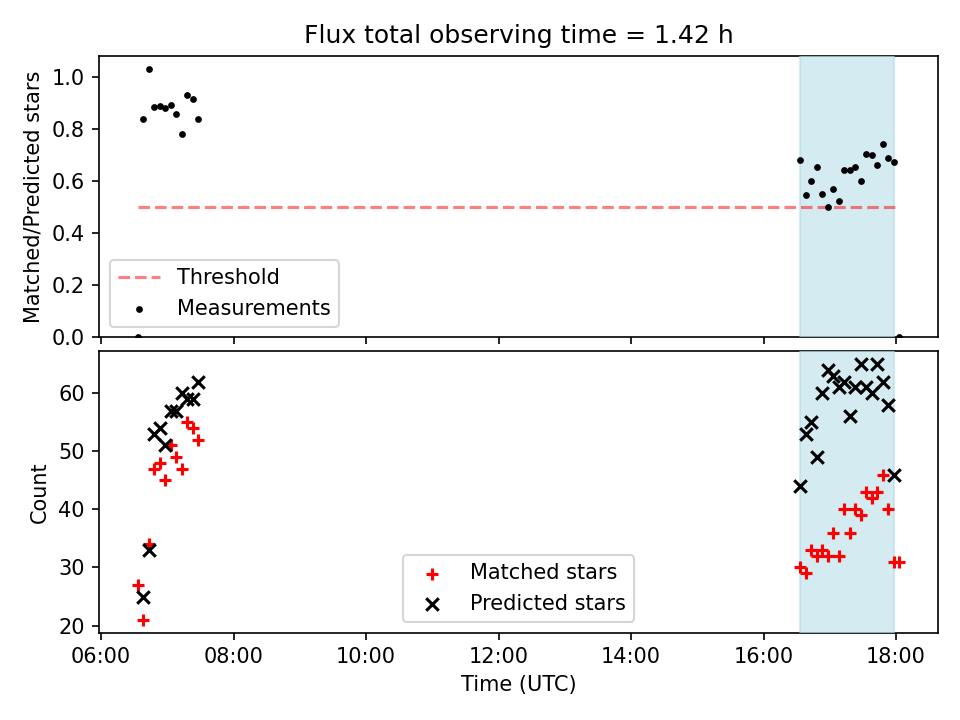 Flux total observing time = 1.42 h

Matched/Predicted stars

1.0
0.8
0.6
0.4
0.2
0.0

Threshold
Measurements

Count

60
50
40
30
20

Matched stars
Predicted stars

06:00
08:00
10:00
12:00
14:00
16:00
18:00

Time (UTC)